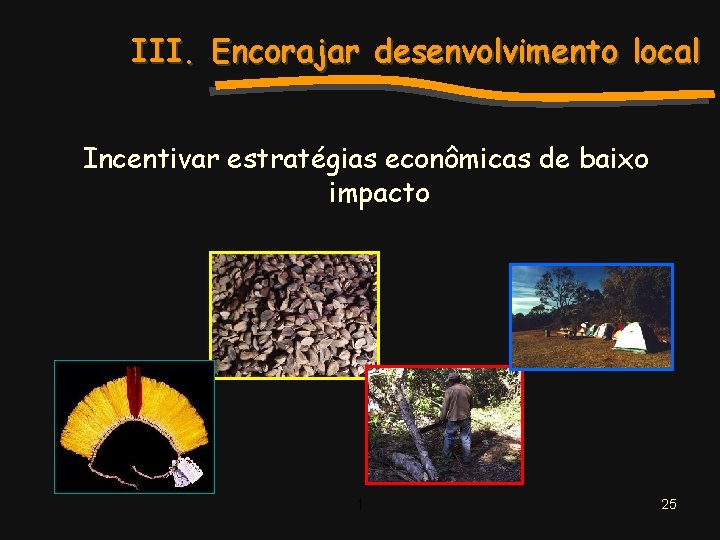 III. Encorajar desenvolvimento local

Incentivar estratégias econômicas de baixo impacto

1

25